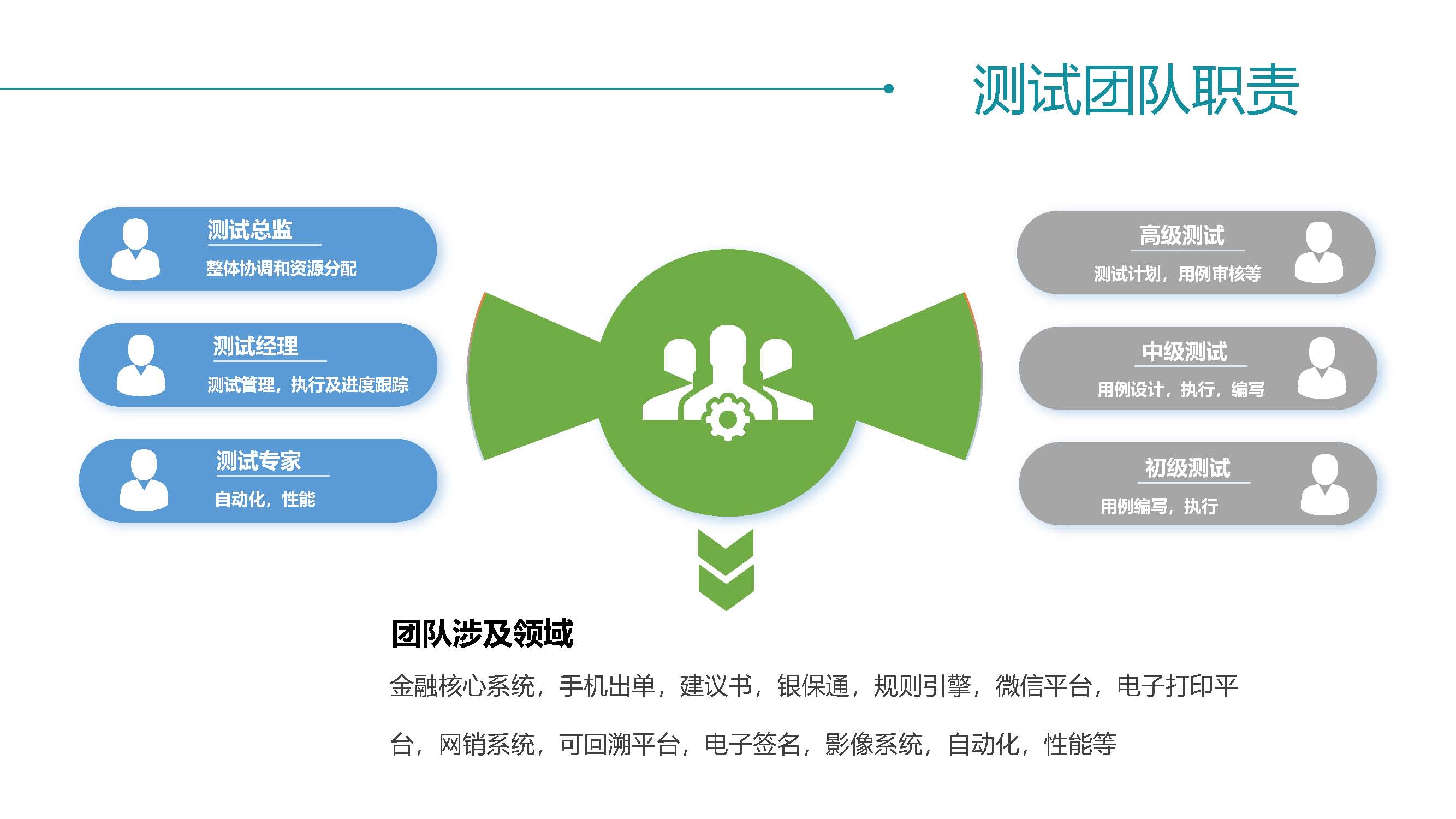 测试团队职责

测试总监
整体协调和资源分配

测试经理
测试管理，执行及进度跟踪

测试专家
自动化，性能

高级测试
测试计划，用例审核等

中级测试
用例设计，执行，编写

初级测试
用例编写，执行

团队涉及领域

金融核心系统，手机出单，建议书，银保通，规则引擎，微信平台，电子打印平台，网销系统，可回溯平台，电子签名，影像系统，自动化，性能等